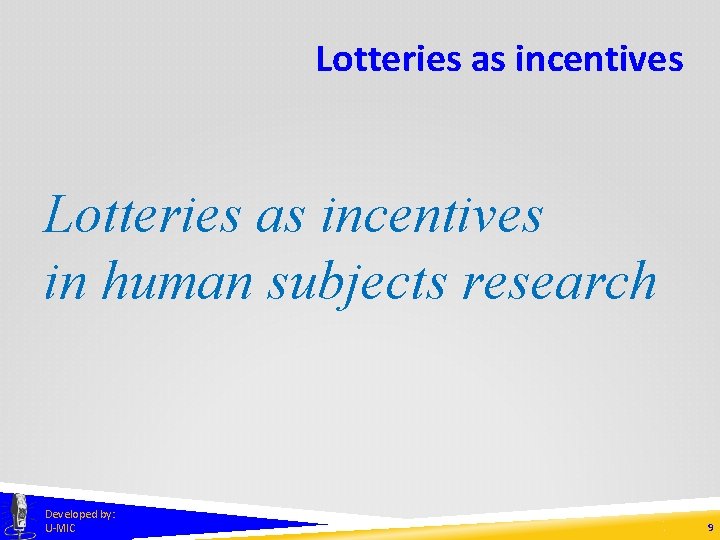 Lotteries as incentives

Lotteries as incentives
in human subjects research

Developed by:
U-MIC

9